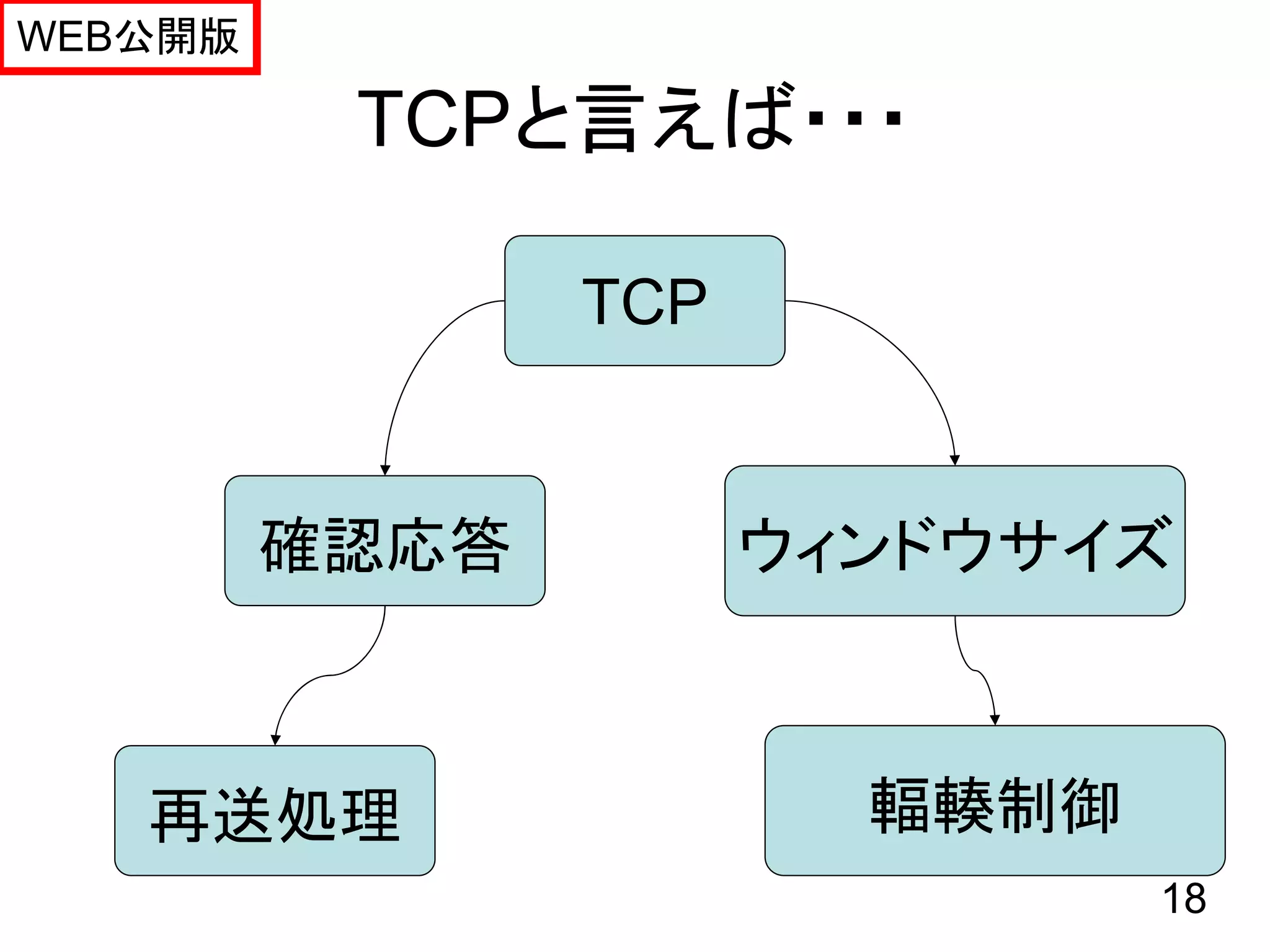 WEB公開版

TCPと言えば･･･

TCP

確認応答

ウィンドウサイズ

再送処理

輻輳制御

18